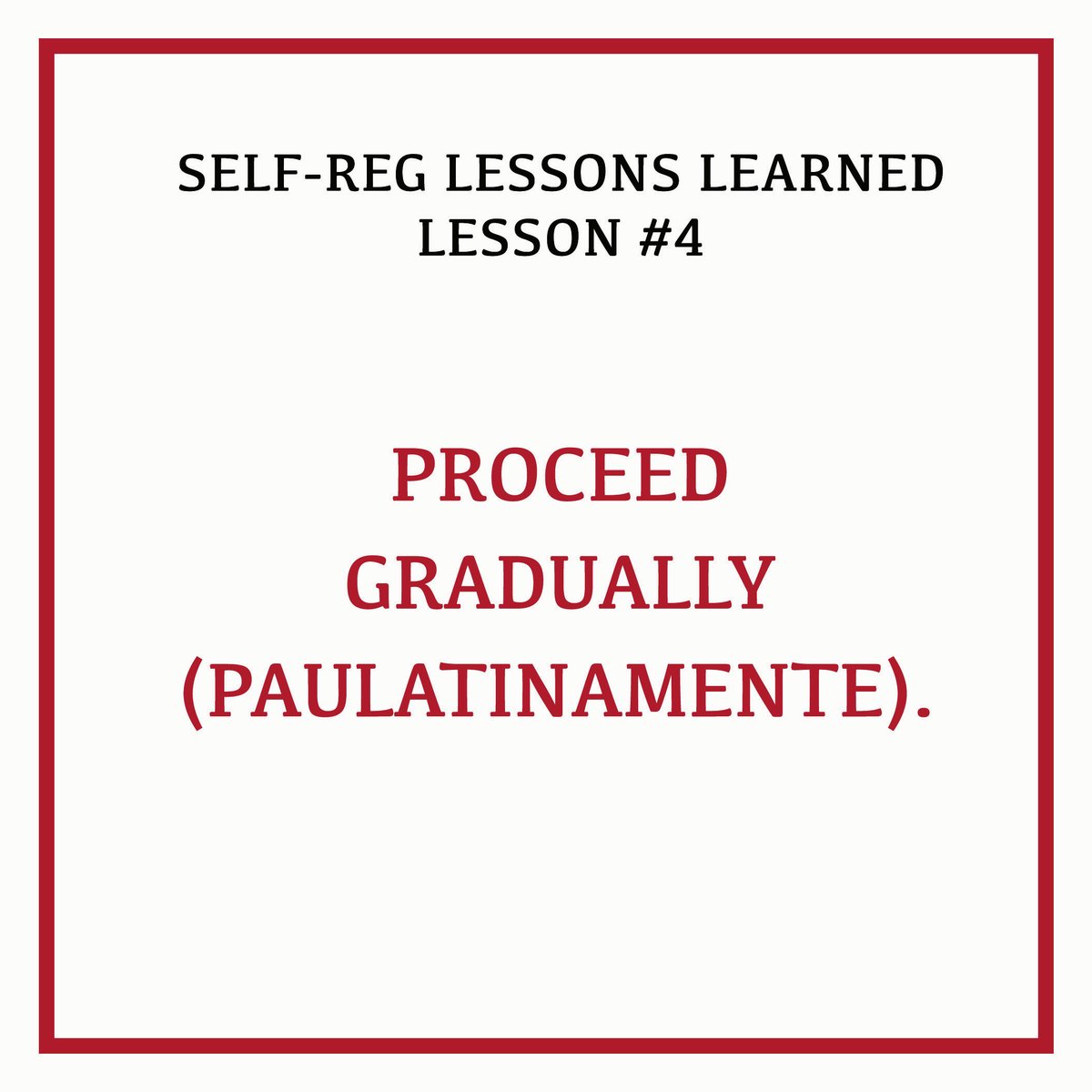 SELF-REG LESSONS LEARNED
LESSON #4

PROCEED GRADUALLY (PAULATINAMENTE).